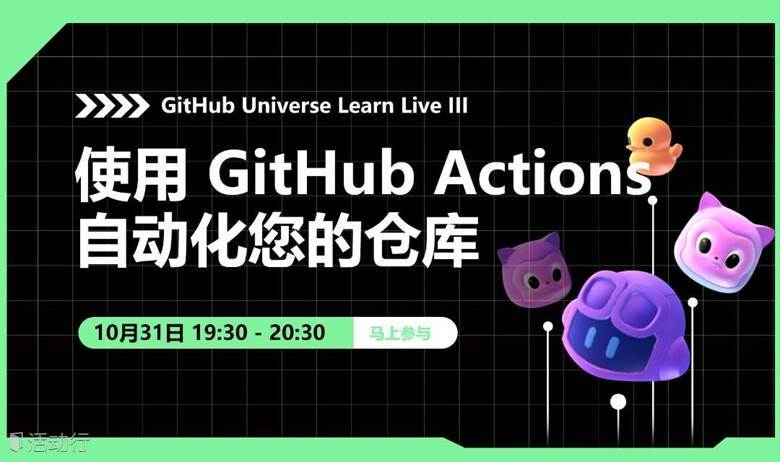 GitHub Universe Learn Live III

使用 GitHub Actions 自动化您的仓库

10月31日 19:30 - 20:30

马上参与

活动行